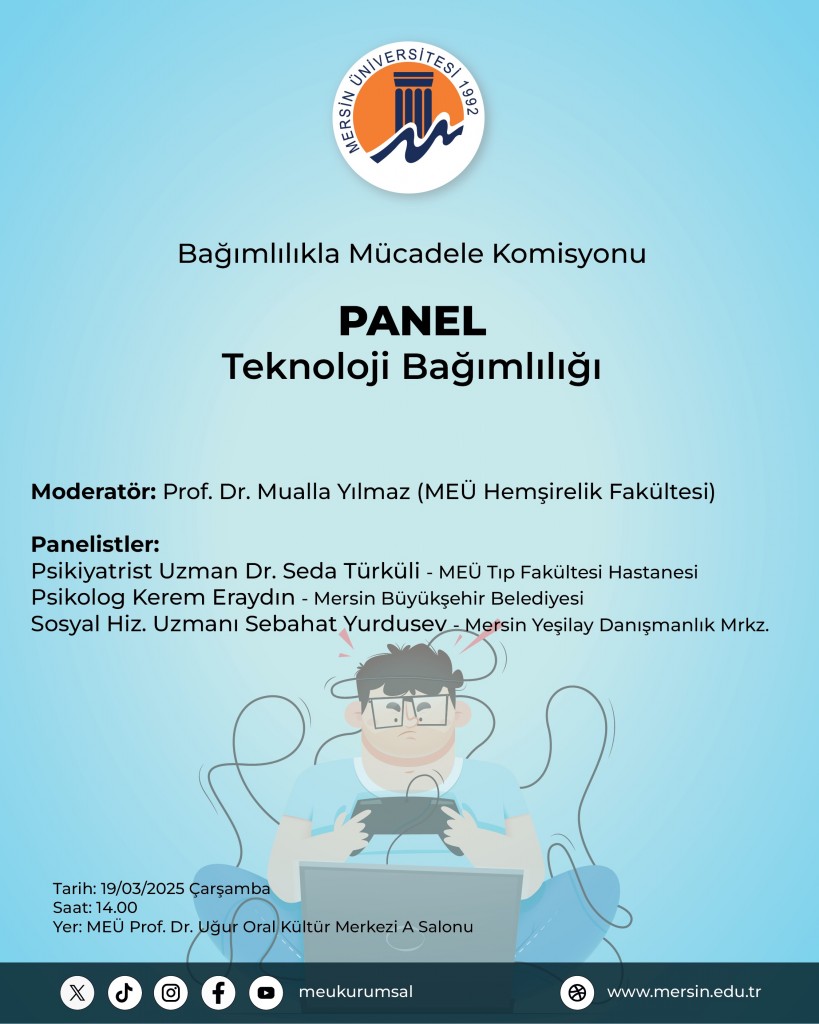 MERSİN ÜNİVERSİTESİ 1992

Bağımlılıkla Mücadele Komisyonu

PANEL
Teknoloji Bağımlılığı

Moderatör: Prof. Dr. Mualla Yılmaz (MEÜ Hemşirelik Fakültesi)

Panelistler:
Psikiyatrist Uzman Dr. Seda Türküli - MEÜ Tıp Fakültesi Hastanesi
Psikolog Kerem Eraydın - Mersin Büyükşehir Belediyesi
Sosyal Hiz. Uzmanı Sebahat Yurdusev - Mersin Yeşilay Danışmanlık Mrkz.

Tarih: 19/03/2025 Çarşamba
Saat: 14.00
Yer: MEÜ Prof. Dr. Uğur Oral Kültür Merkezi A Salonu

meukurumsal

www.mersin.edu.tr